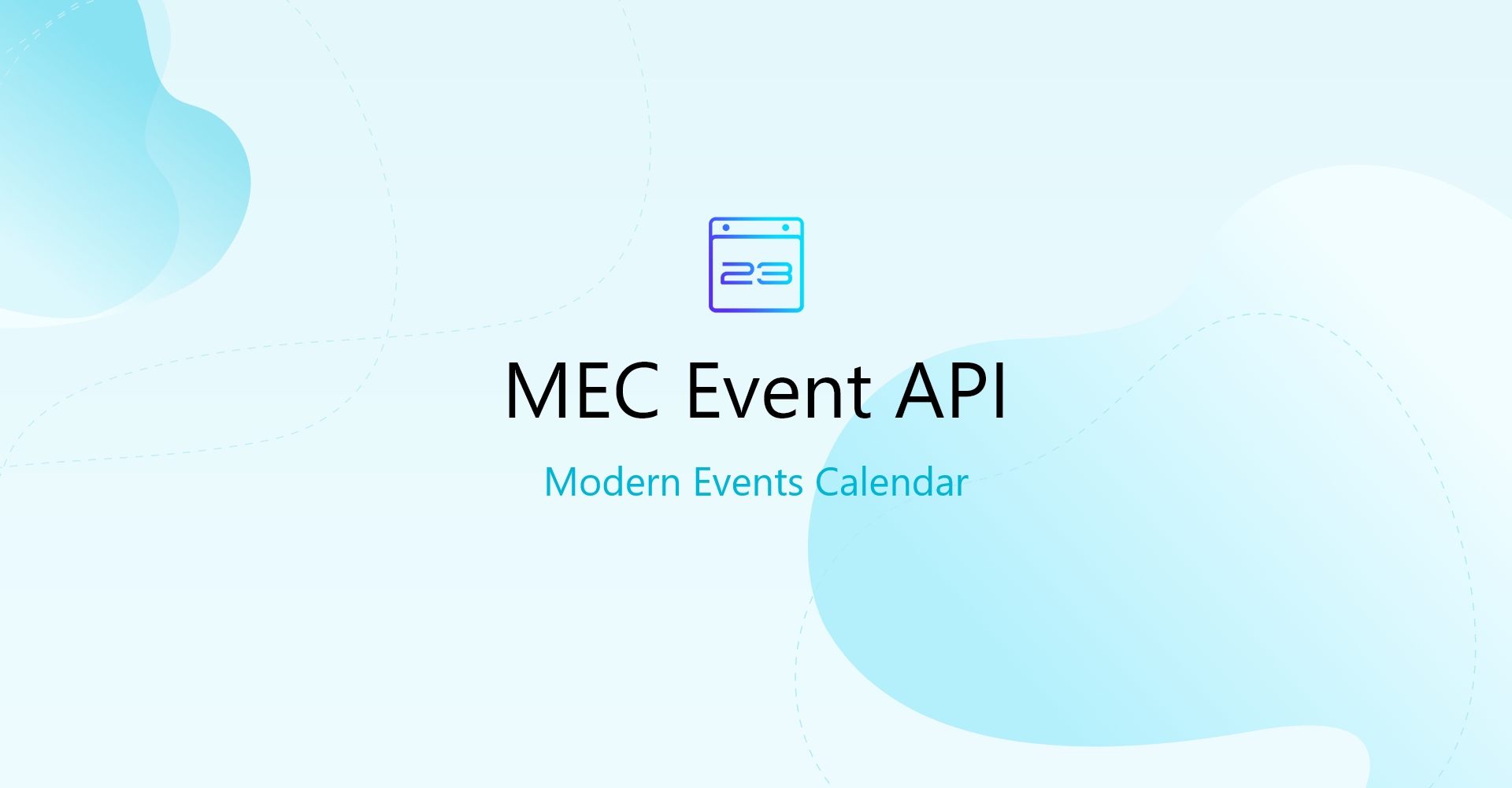 23

MEC Event API

Modern Events Calendar